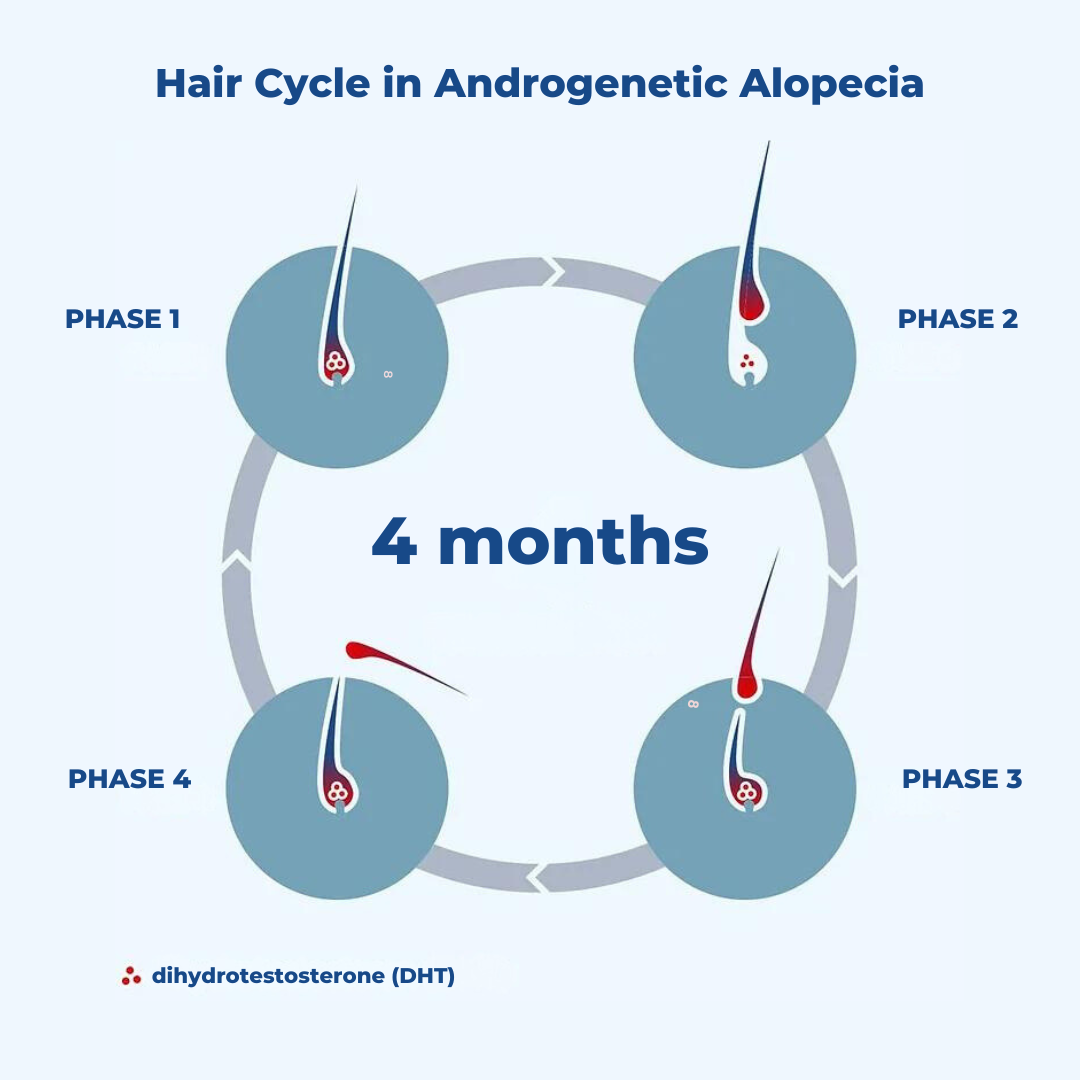 Hair Cycle in Androgenetic Alopecia

PHASE 1

PHASE 2

4 months

PHASE 4

PHASE 3

dihydrotestosterone (DHT)